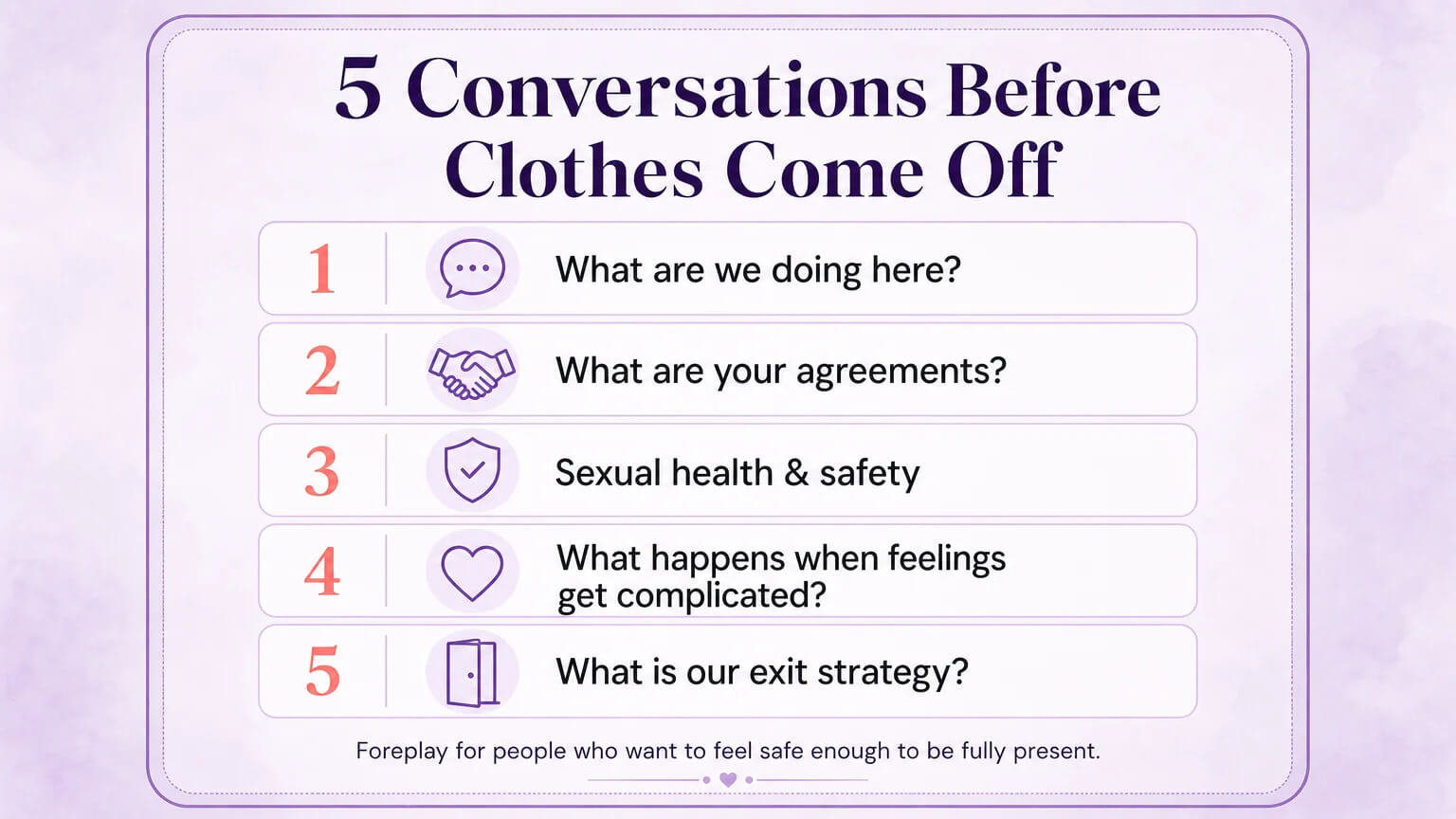 5 Conversations Before Clothes Come Off

1 What are we doing here?

2 What are your agreements?

3 Sexual health & safety

4 What happens when feelings get complicated?

5 What is our exit strategy?

Foreplay for people who want to feel safe enough to be fully present.